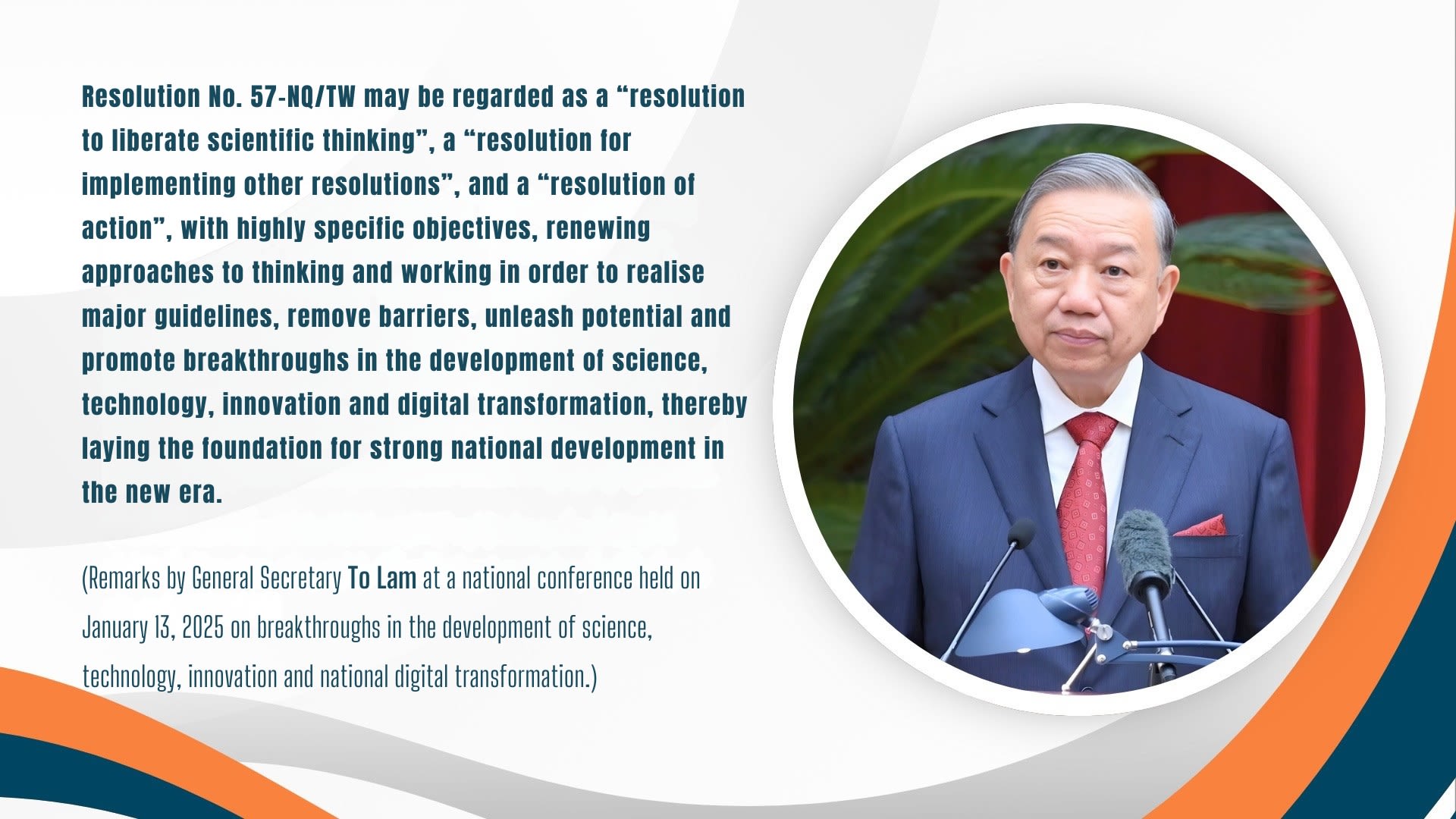 Resolution No. 57-NQ/TW may be regarded as a “resolution to liberate scientific thinking”, a “resolution for implementing other resolutions”, and a “resolution of action”, with highly specific objectives, renewing approaches to thinking and working in order to realise major guidelines, remove barriers, unleash potential and promote breakthroughs in the development of science, technology, innovation and digital transformation, thereby laying the foundation for strong national development in the new era.

(Remarks by General Secretary To Lam at a national conference held on January 13, 2025 on breakthroughs in the development of science, technology, innovation and national digital transformation.)